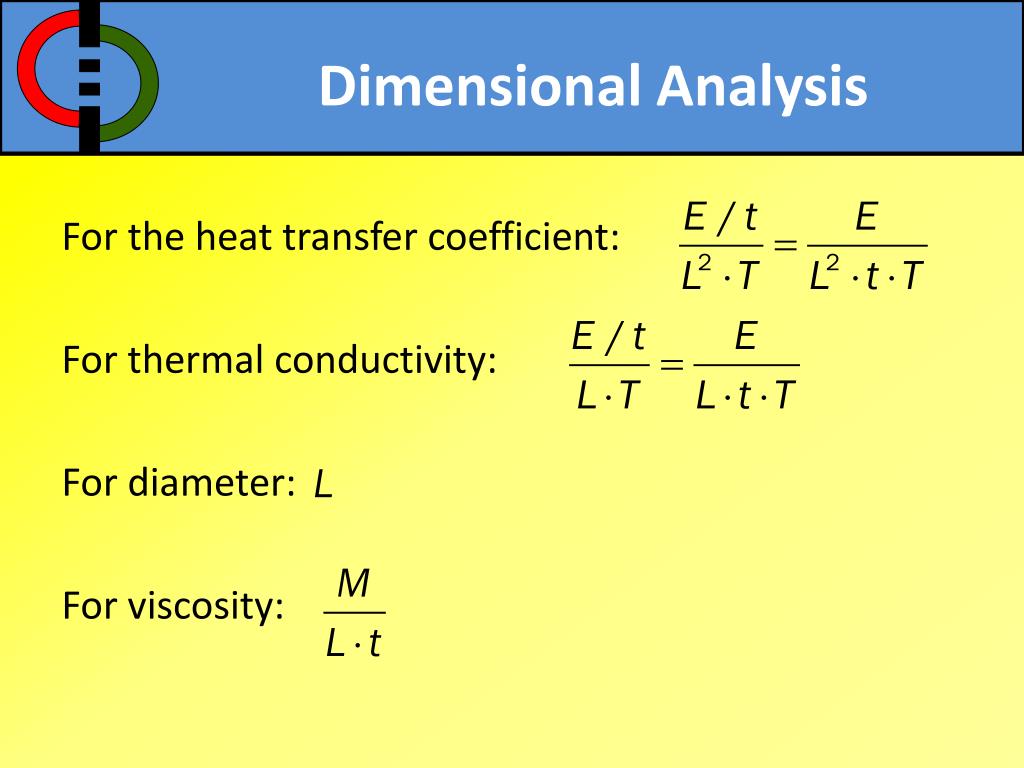 Dimensional Analysis

For the heat transfer coefficient: $\frac{E/t}{L^2 \cdot T} = \frac{E}{L^2 \cdot t \cdot T}$

For thermal conductivity: $\frac{E/t}{L \cdot T} = \frac{E}{L \cdot t \cdot T}$

For diameter: $L$

For viscosity: $\frac{M}{L \cdot t}$